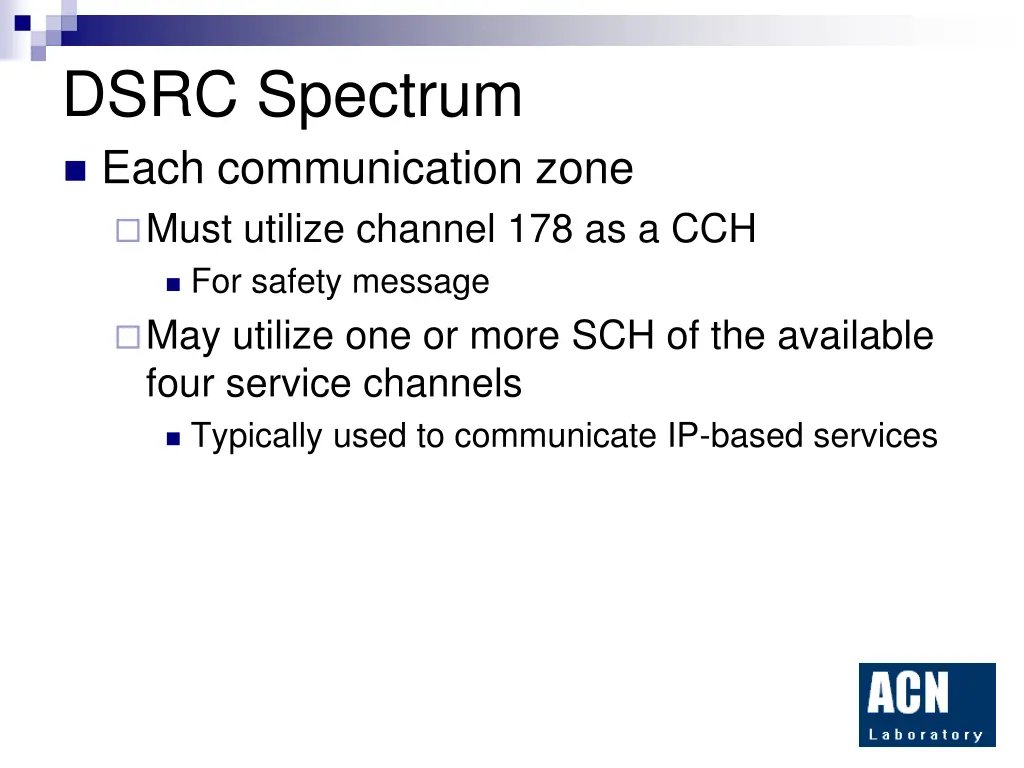 DSRC Spectrum

Each communication zone

Must utilize channel 178 as a CCH

For safety message

May utilize one or more SCH of the available four service channels

Typically used to communicate IP-based services

ACN
Laboratory